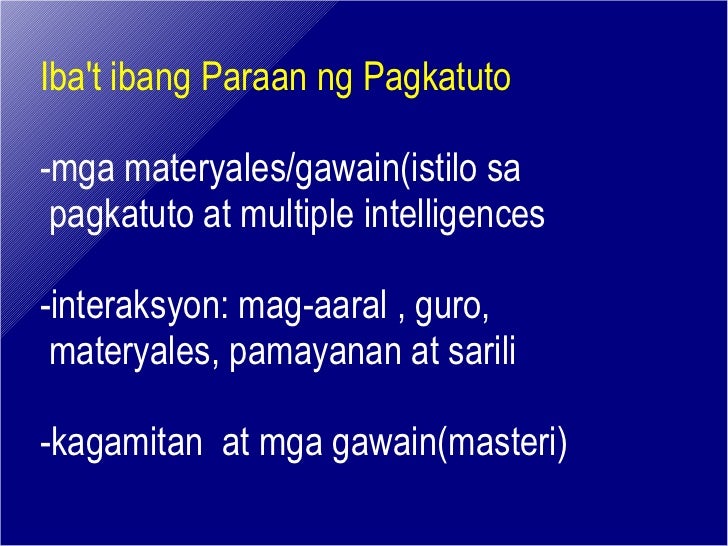 Iba't ibang Paraan ng Pagkatuto

-mga materyales/gawain(istilo sa pagkatuto at multiple intelligences

-interaksyon: mag-aaral , guro, materyales, pamayanan at sarili

-kagamitan  at mga gawain(masteri)